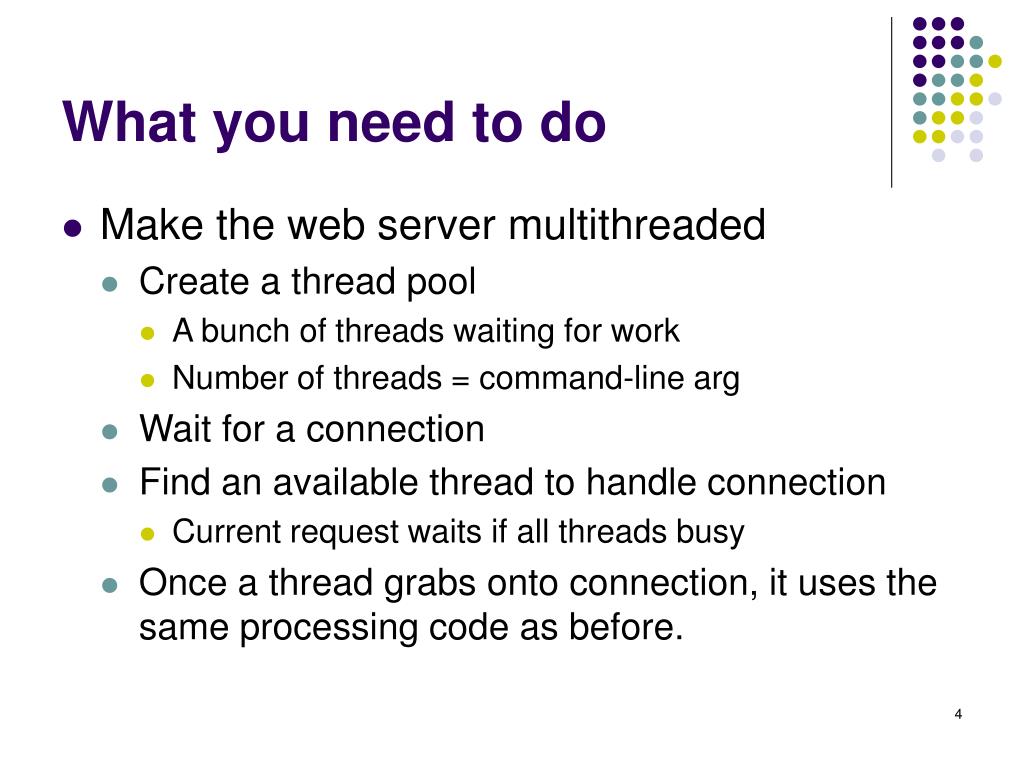 What you need to do

- Make the web server multithreaded
  - Create a thread pool
    - A bunch of threads waiting for work
    - Number of threads = command-line arg
  - Wait for a connection
  - Find an available thread to handle connection
    - Current request waits if all threads busy
  - Once a thread grabs onto connection, it uses the same processing code as before.

4